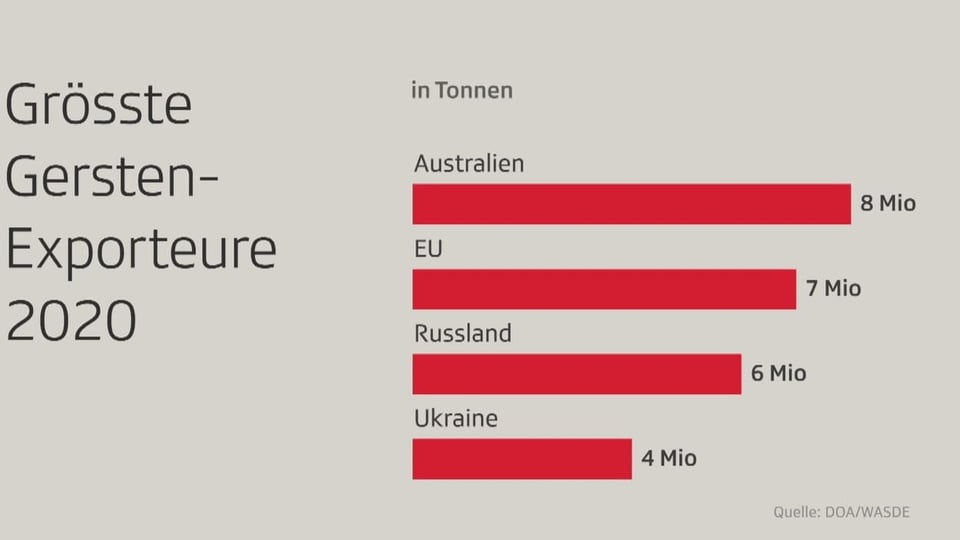 Grösste Gersten-Exporteure 2020

in Tonnen

Australien
8 Mio

EU
7 Mio

Russland
6 Mio

Ukraine
4 Mio

Quelle: DOA/WASDE